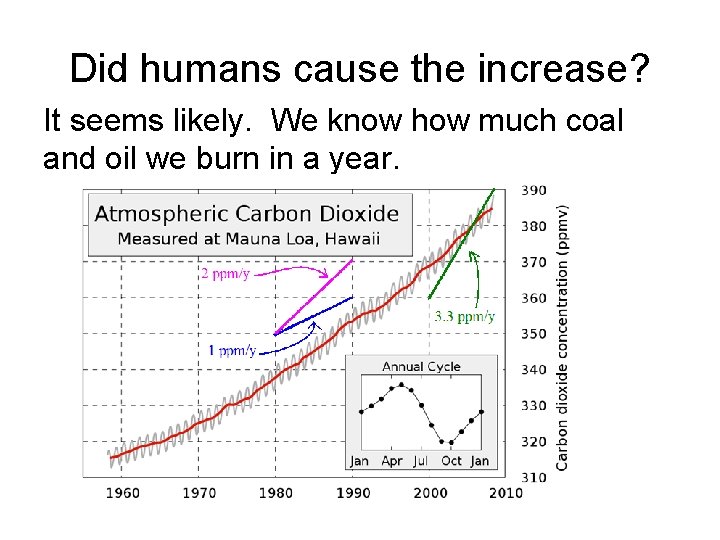 Did humans cause the increase?

It seems likely. We know how much coal and oil we burn in a year.

Atmospheric Carbon Dioxide
Measured at Mauna Loa, Hawaii

2 ppm/y

1 ppm/y

3.3 ppm/y

Annual Cycle

Jan Apr Jul Oct Jan

390
380
370
360
350
340
330
320
310

Carbon dioxide concentration (ppmv)

1960 1970 1980 1990 2000 2010